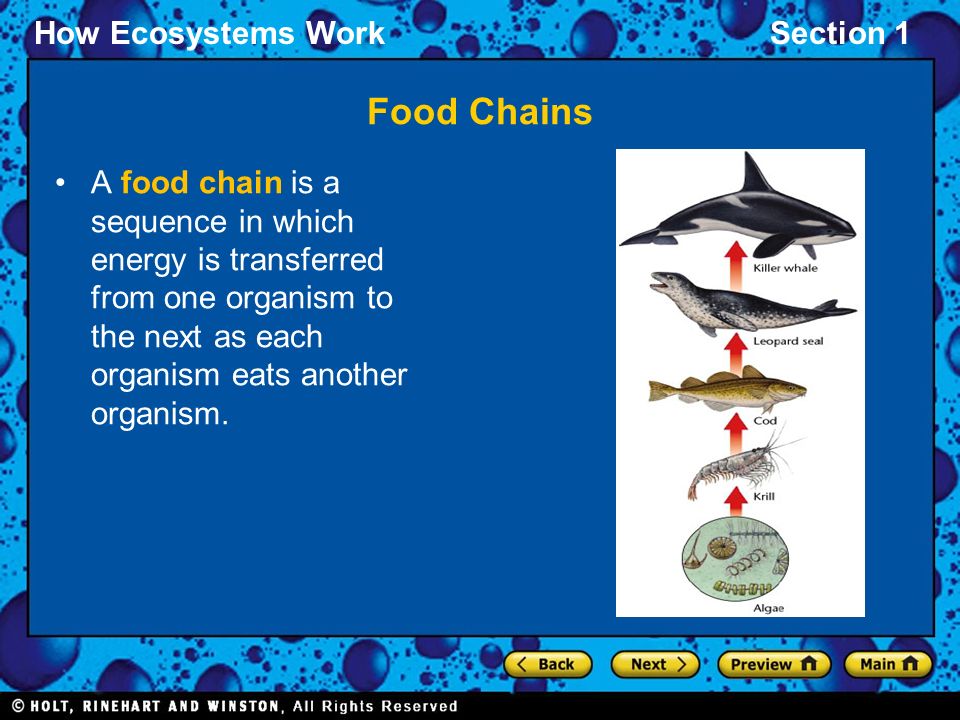 How Ecosystems Work

Section 1

Food Chains

• A food chain is a sequence in which energy is transferred from one organism to the next as each organism eats another organism.

Killer whale

Leopard seal

Cod

Krill

Algae

Back

Next

Preview

Main

© HOLT, RINEHART AND WINSTON, All Rights Reserved